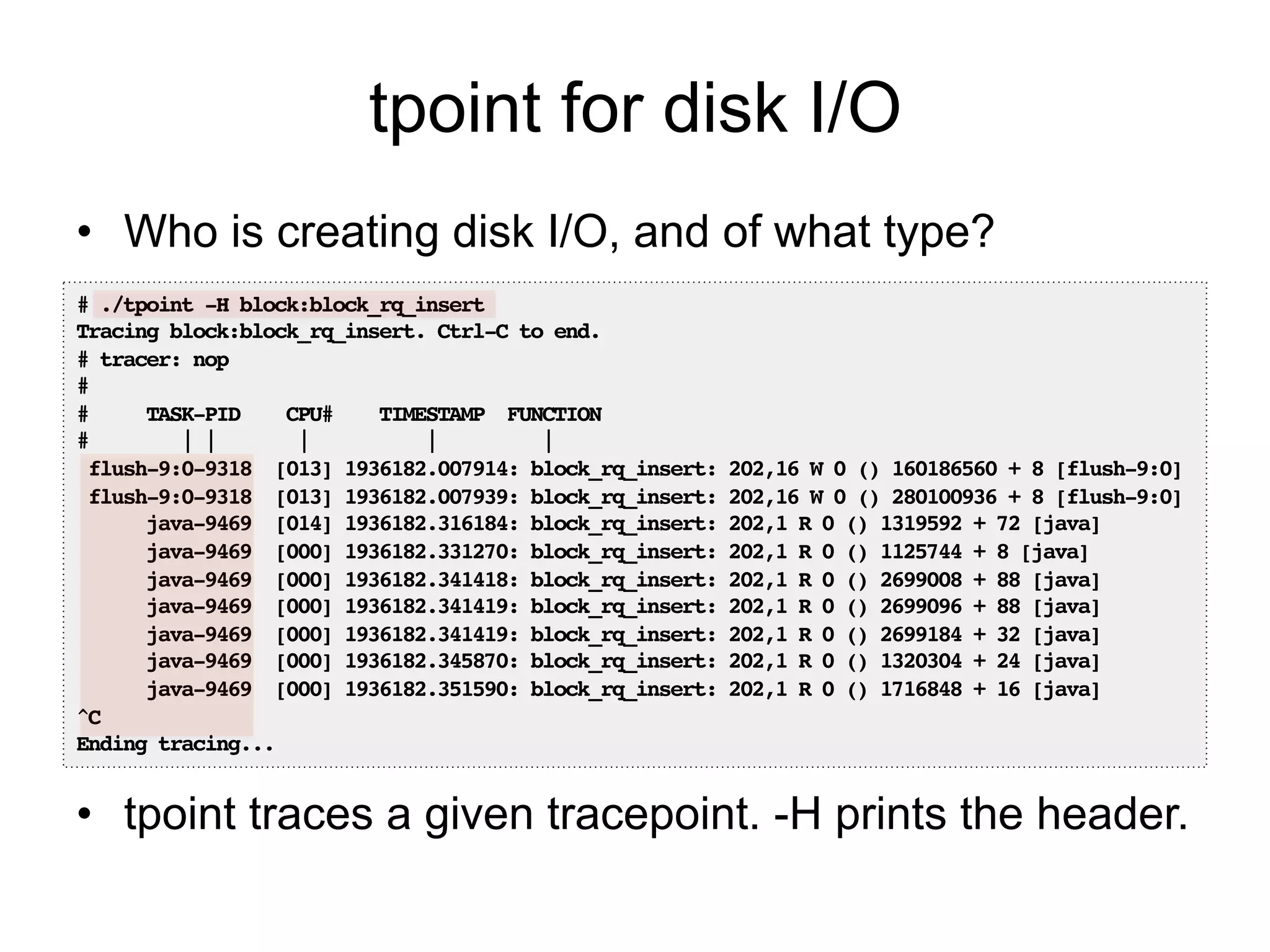 tpoint for disk I/O

• Who is creating disk I/O, and of what type?

# ./tpoint -H block:block_rq_insert
Tracing block:block_rq_insert. Ctrl-C to end.
# tracer: nop
#
#       TASK-PID    CPU#    TIMESTAMP  FUNCTION
#          | |       |          |         |
 flush-9:0-9318  [013] 1936182.007914: block_rq_insert: 202,16 W 0 () 160186560 + 8 [flush-9:0]
 flush-9:0-9318  [013] 1936182.007939: block_rq_insert: 202,16 W 0 () 280100936 + 8 [flush-9:0]
      java-9469  [014] 1936182.316184: block_rq_insert: 202,1 R 0 () 1319592 + 72 [java]
      java-9469  [000] 1936182.331270: block_rq_insert: 202,1 R 0 () 1125744 + 8 [java]
      java-9469  [000] 1936182.341418: block_rq_insert: 202,1 R 0 () 2699008 + 88 [java]
      java-9469  [000] 1936182.341419: block_rq_insert: 202,1 R 0 () 2699096 + 88 [java]
      java-9469  [000] 1936182.341419: block_rq_insert: 202,1 R 0 () 2699184 + 32 [java]
      java-9469  [000] 1936182.345870: block_rq_insert: 202,1 R 0 () 1320304 + 24 [java]
      java-9469  [000] 1936182.351590: block_rq_insert: 202,1 R 0 () 1716848 + 16 [java]
^C
Ending tracing...

• tpoint traces a given tracepoint. -H prints the header.